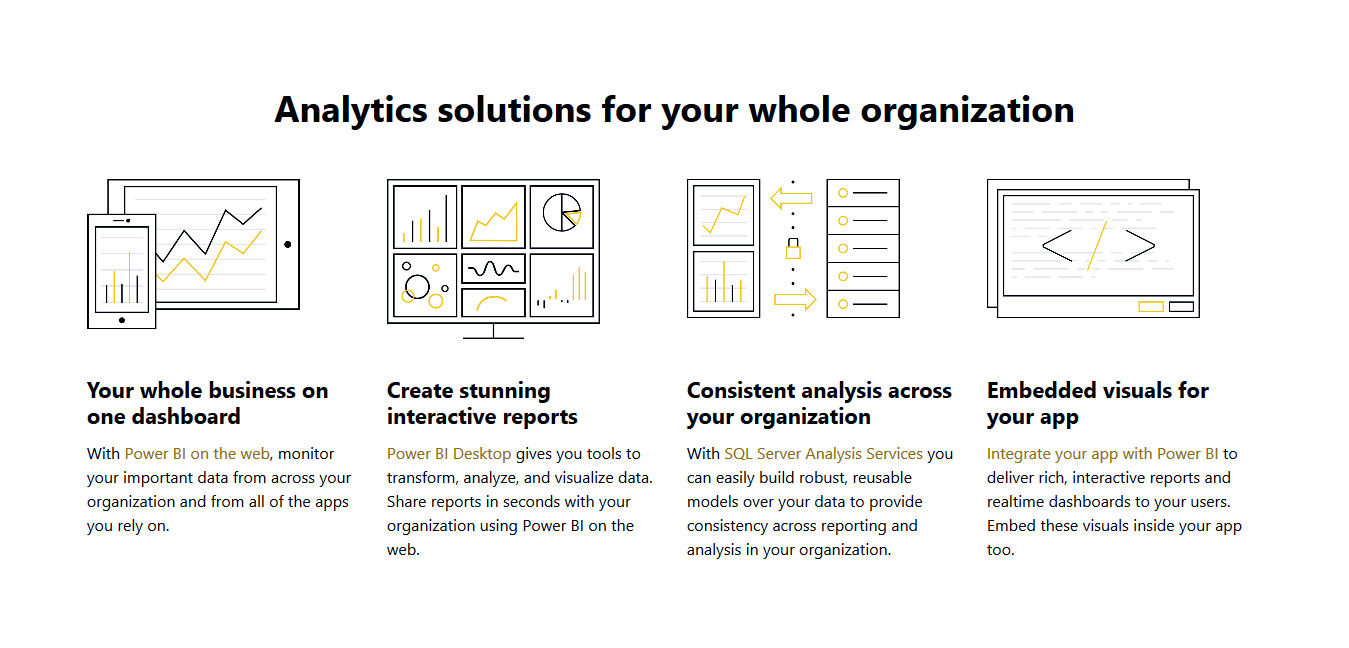 Analytics solutions for your whole organization

Your whole business on one dashboard

With Power BI on the web, monitor your important data from across your organization and from all of the apps you rely on.

Create stunning interactive reports

Power BI Desktop gives you tools to transform, analyze, and visualize data. Share reports in seconds with your organization using Power BI on the web.

Consistent analysis across your organization

With SQL Server Analysis Services you can easily build robust, reusable models over your data to provide consistency across reporting and analysis in your organization.

Embedded visuals for your app

Integrate your app with Power BI to deliver rich, interactive reports and realtime dashboards to your users. Embed these visuals inside your app too.